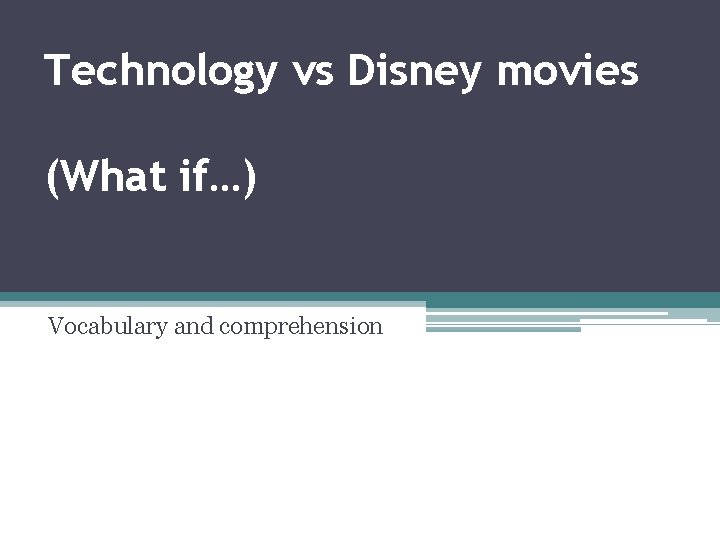 Technology vs Disney movies

(What if…)

Vocabulary and comprehension